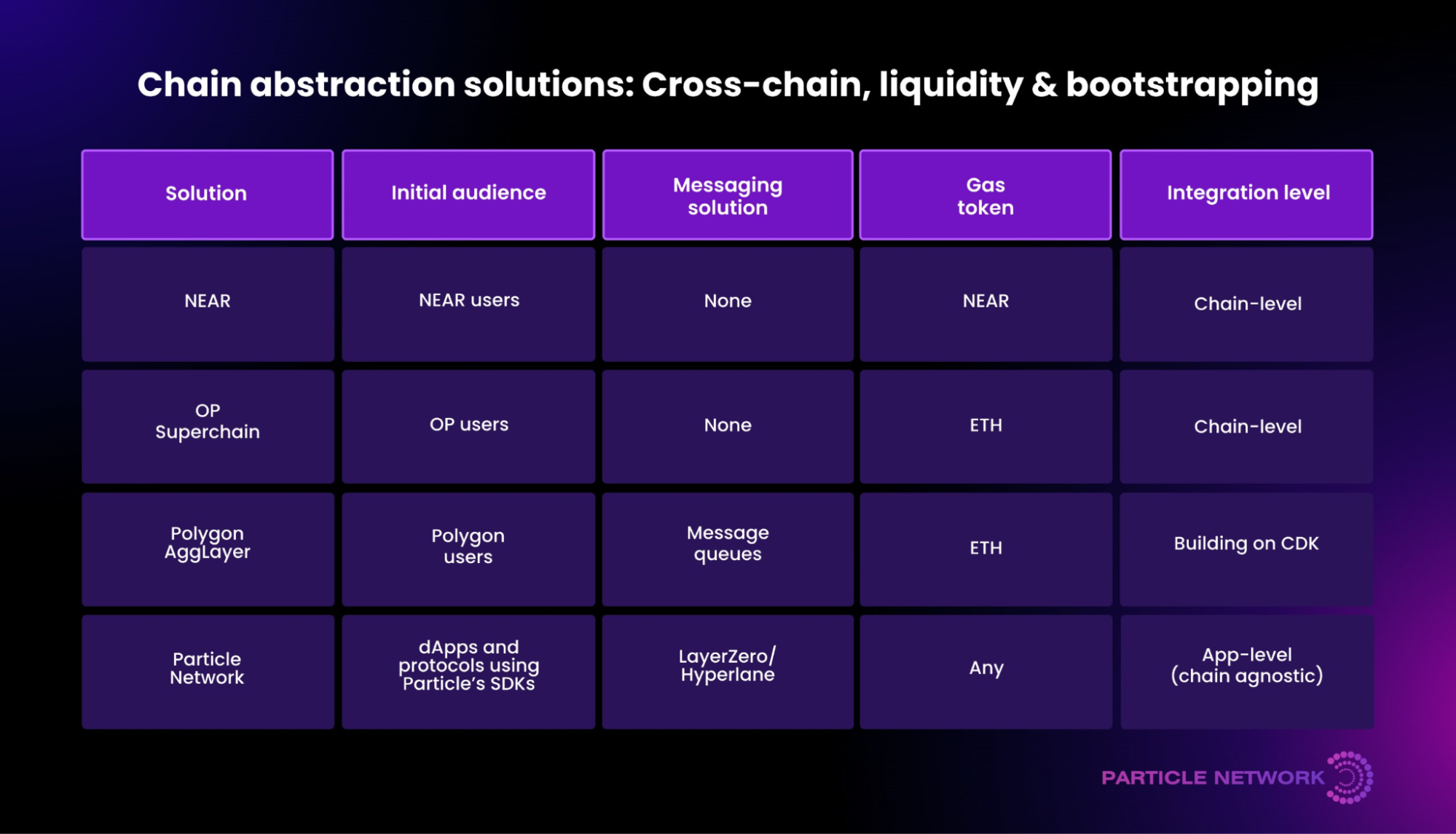 Chain abstraction solutions: Cross-chain, liquidity & bootstrapping

| Solution | Initial audience | Messaging solution | Gas token | Integration level |
|---|---|---|---|---|
| NEAR | NEAR users | None | NEAR | Chain-level |
| OP Superchain | OP users | None | ETH | Chain-level |
| Polygon AggLayer | Polygon users | Message queues | ETH | Building on CDK |
| Particle Network | dApps and protocols using Particle's SDKs | LayerZero/ Hyperlane | Any | App-level (chain agnostic) |

PARTICLE NETWORK